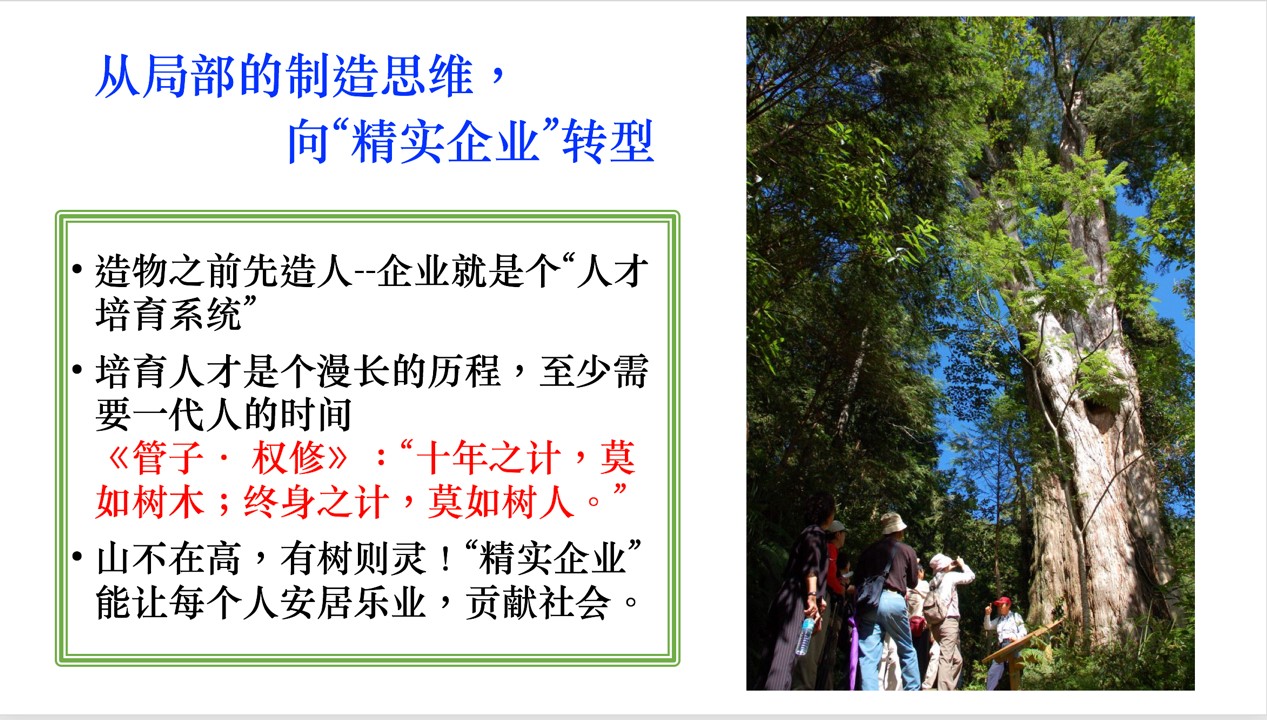 从局部的制造思维，
向“精实企业”转型

• 造物之前先造人--企业就是个“人才培育系统”

• 培育人才是个漫长的历程，至少需要一代人的时间
《管子· 权修》：“十年之计，莫如树木；终身之计，莫如树人。”

• 山不在高，有树则灵！“精实企业”能让每个人安居乐业，贡献社会。